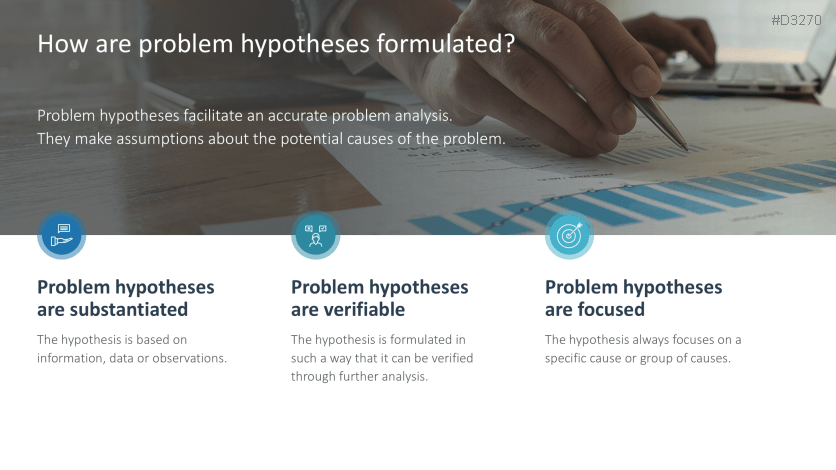 #D3270

How are problem hypotheses formulated?

Problem hypotheses facilitate an accurate problem analysis.
They make assumptions about the potential causes of the problem.

Problem hypotheses are substantiated

The hypothesis is based on information, data or observations.

Problem hypotheses are verifiable

The hypothesis is formulated in such a way that it can be verified through further analysis.

Problem hypotheses are focused

The hypothesis always focuses on a specific cause or group of causes.